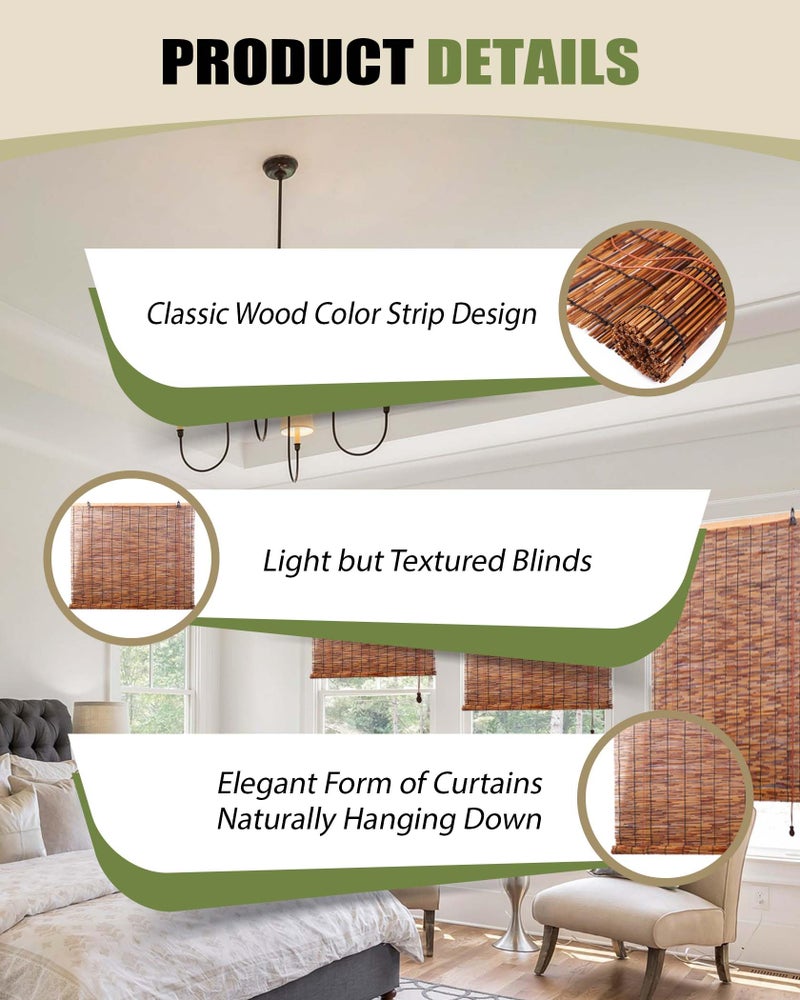 PRODUCT DETAILS

Classic Wood Color Strip Design

Light but Textured Blinds

Elegant Form of Curtains Naturally Hanging Down